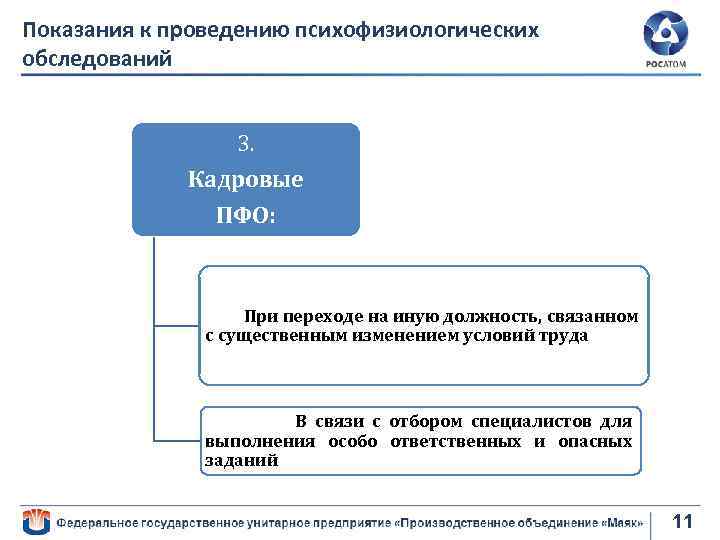 Показания к проведению психофизиологических обследований

РОСАТОМ

3.
Кадровые
ПФО:

При переходе на иную должность, связанном с существенным изменением условий труда

В связи с отбором специалистов для выполнения особо ответственных и опасных заданий

Федеральное государственное унитарное предприятие «Производственное объединение «Маяк»

11